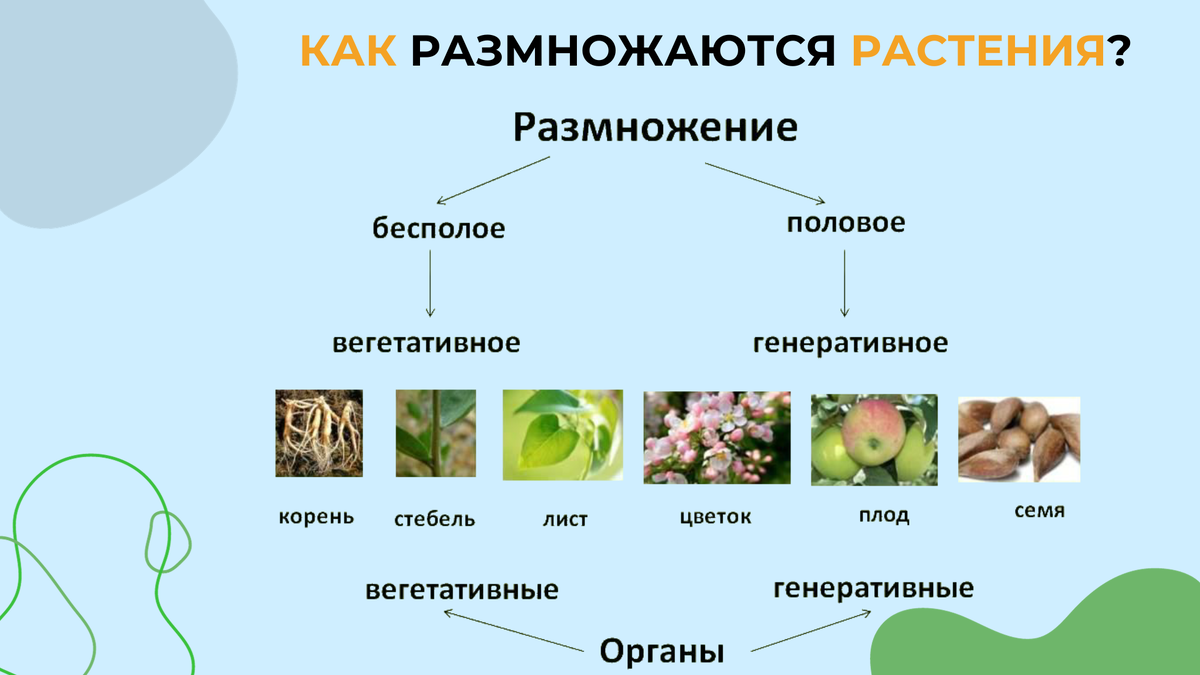 КАК РАЗМНОЖАЮТСЯ РАСТЕНИЯ?

Размножение

бесполое

половое

вегетативное

генеративное

корень

стебель

лист

цветок

плод

семя

вегетативные

генеративные

Органы